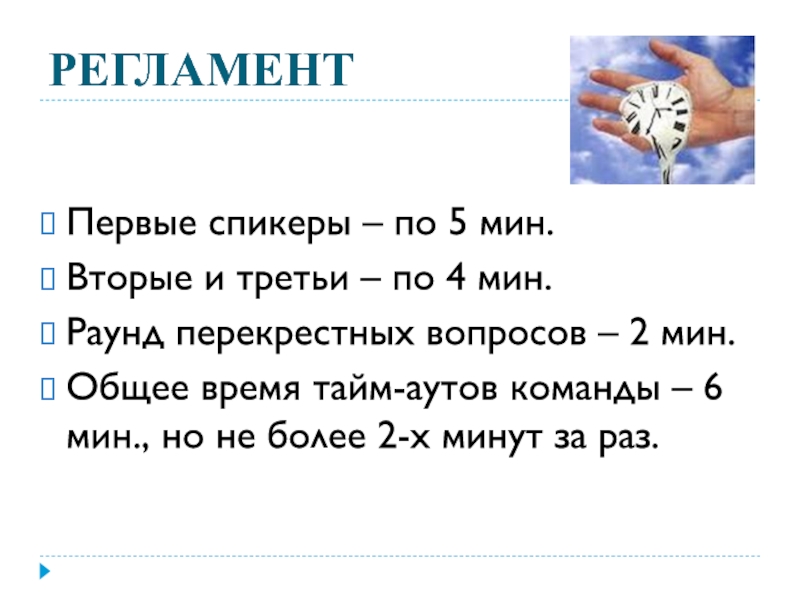 РЕГЛАМЕНТ

Первые спикеры – по 5 мин.

Вторые и третьи – по 4 мин.

Раунд перекрестных вопросов – 2 мин.

Общее время тайм-аутов команды – 6 мин., но не более 2-х минут за раз.